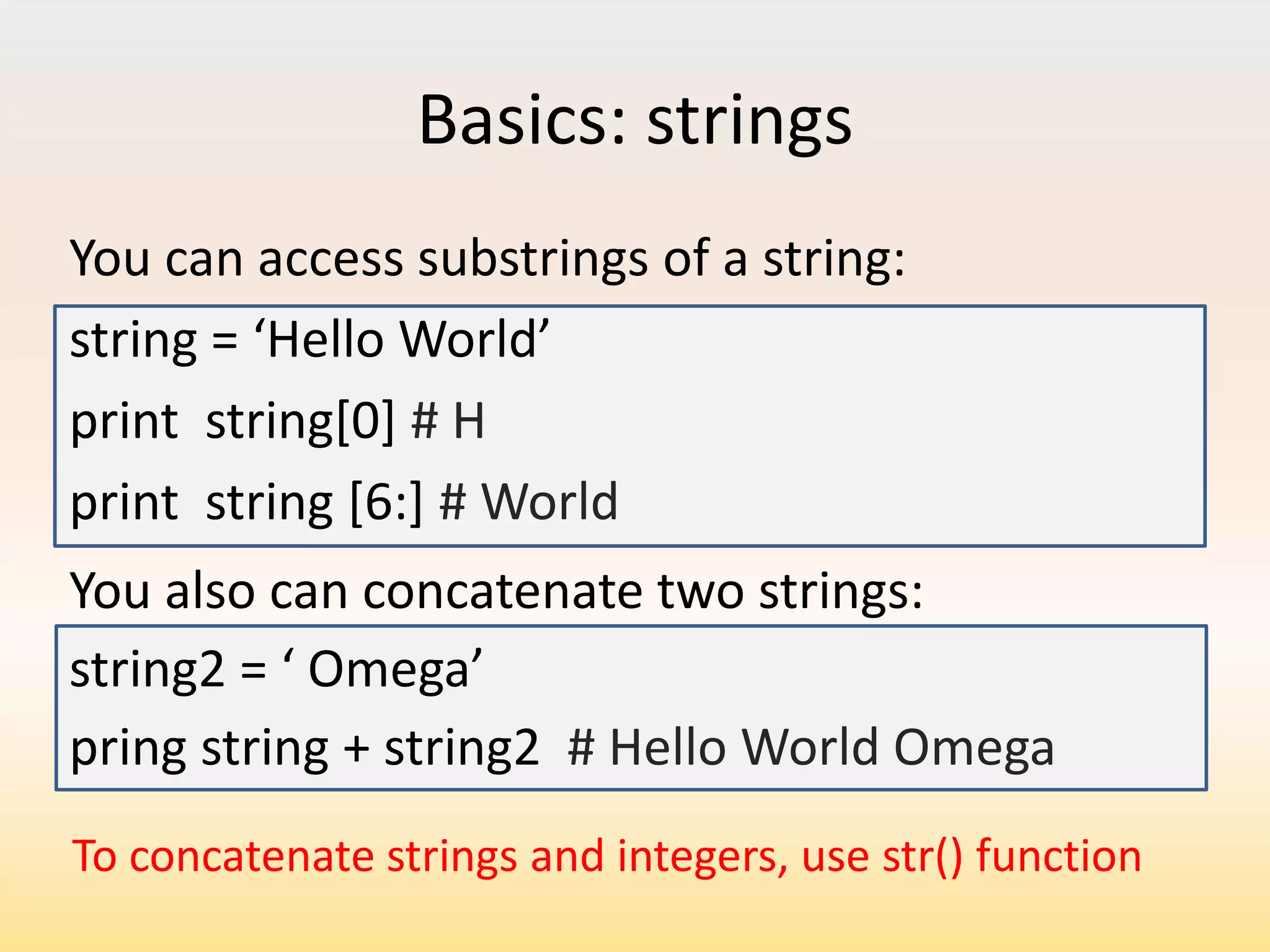 Basics: strings

You can access substrings of a string:

string = ‘Hello World’

print string[0] # H

print string [6:] # World

You also can concatenate two strings:

string2 = ‘ Omega’

pring string + string2 # Hello World Omega

To concatenate strings and integers, use str() function